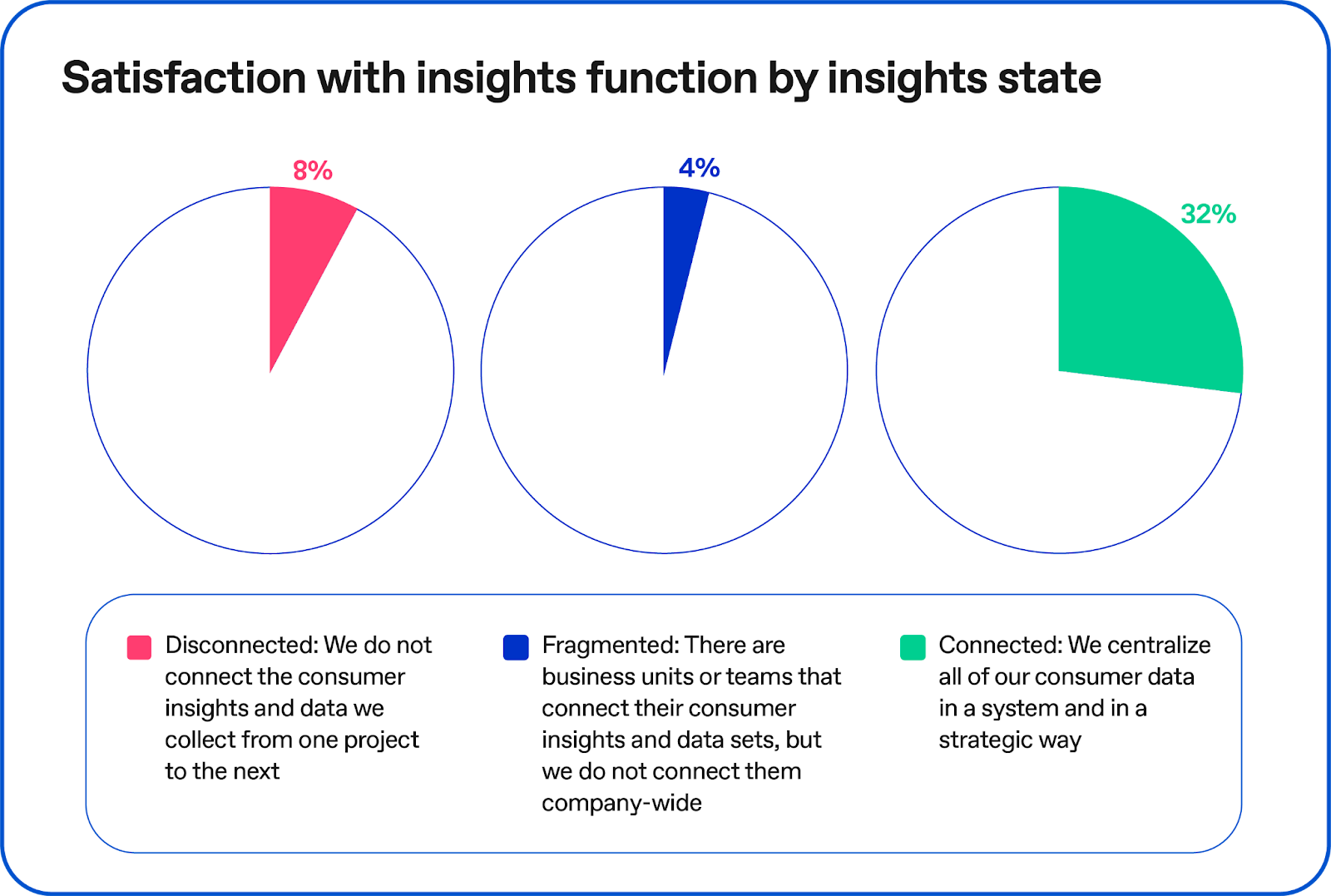 Satisfaction with insights function by insights state

8%

4%

32%

Disconnected: We do not connect the consumer insights and data we collect from one project to the next

Fragmented: There are business units or teams that connect their consumer insights and data sets, but we do not connect them company-wide

Connected: We centralize all of our consumer data in a system and in a strategic way